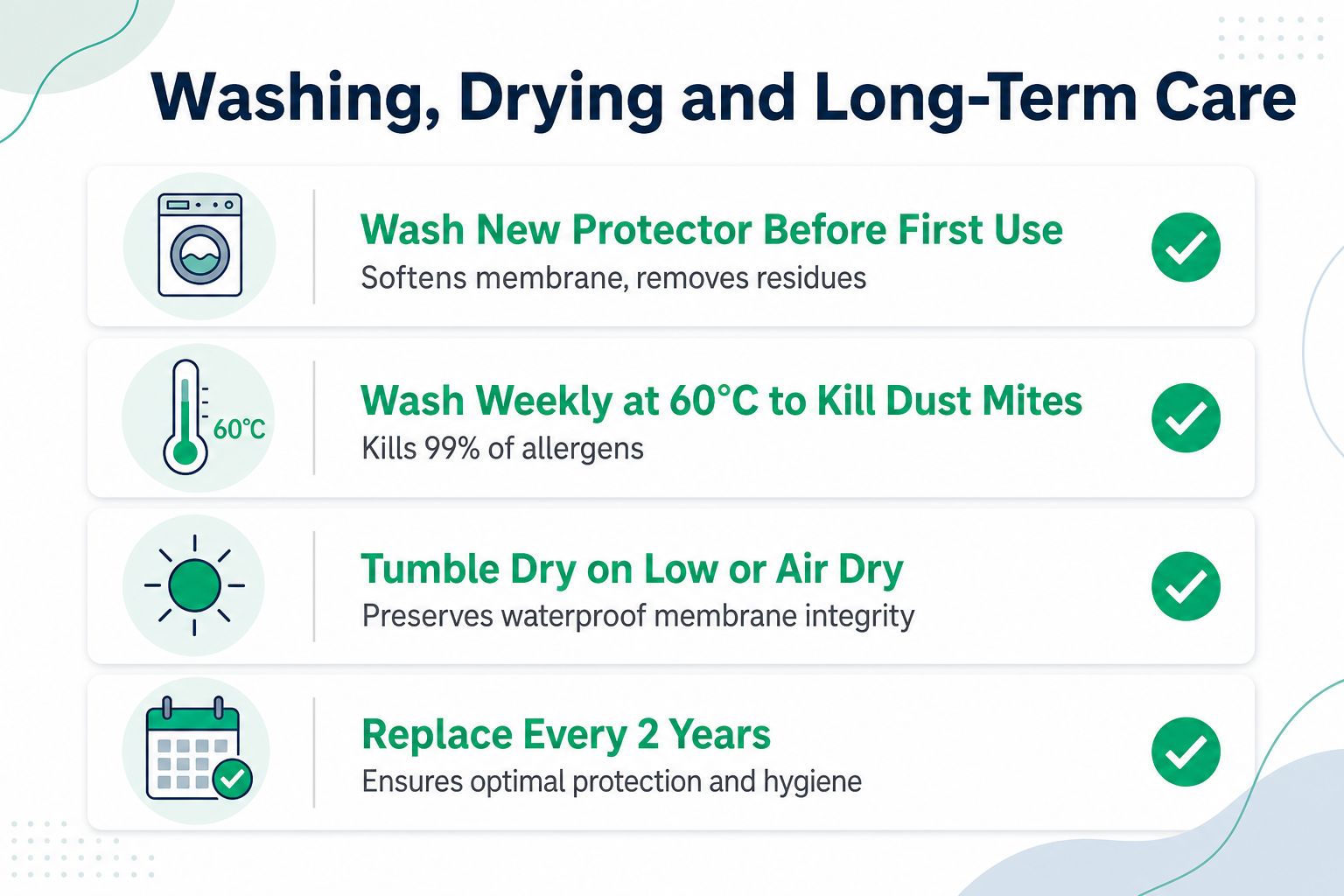 Washing, Drying and Long-Term Care

Wash New Protector Before First Use
Softens membrane, removes residues

60°C

Wash Weekly at 60°C to Kill Dust Mites
Kills 99% of allergens

Tumble Dry on Low or Air Dry
Preserves waterproof membrane integrity

Replace Every 2 Years
Ensures optimal protection and hygiene